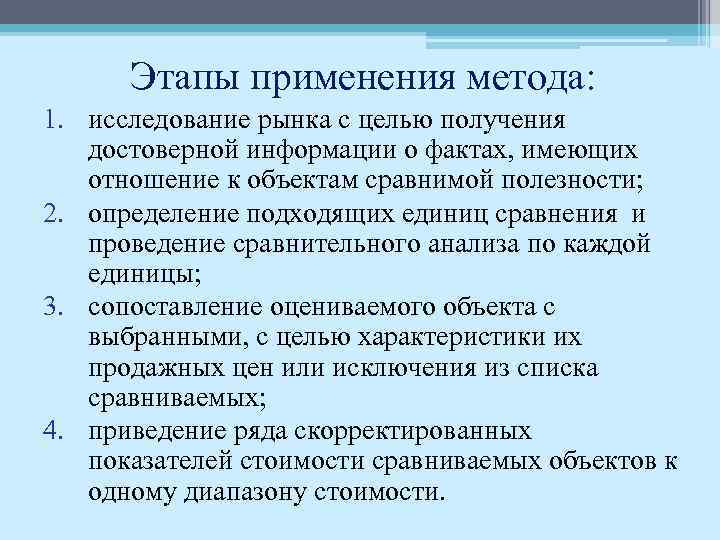 Этапы применения метода:

1. исследование рынка с целью получения достоверной информации о фактах, имеющих отношение к объектам сравнимой полезности;
2. определение подходящих единиц сравнения и проведение сравнительного анализа по каждой единицы;
3. сопоставление оцениваемого объекта с выбранными, с целью характеристики их продажных цен или исключения из списка сравниваемых;
4. приведение ряда скорректированных показателей стоимости сравниваемых объектов к одному диапазону стоимости.